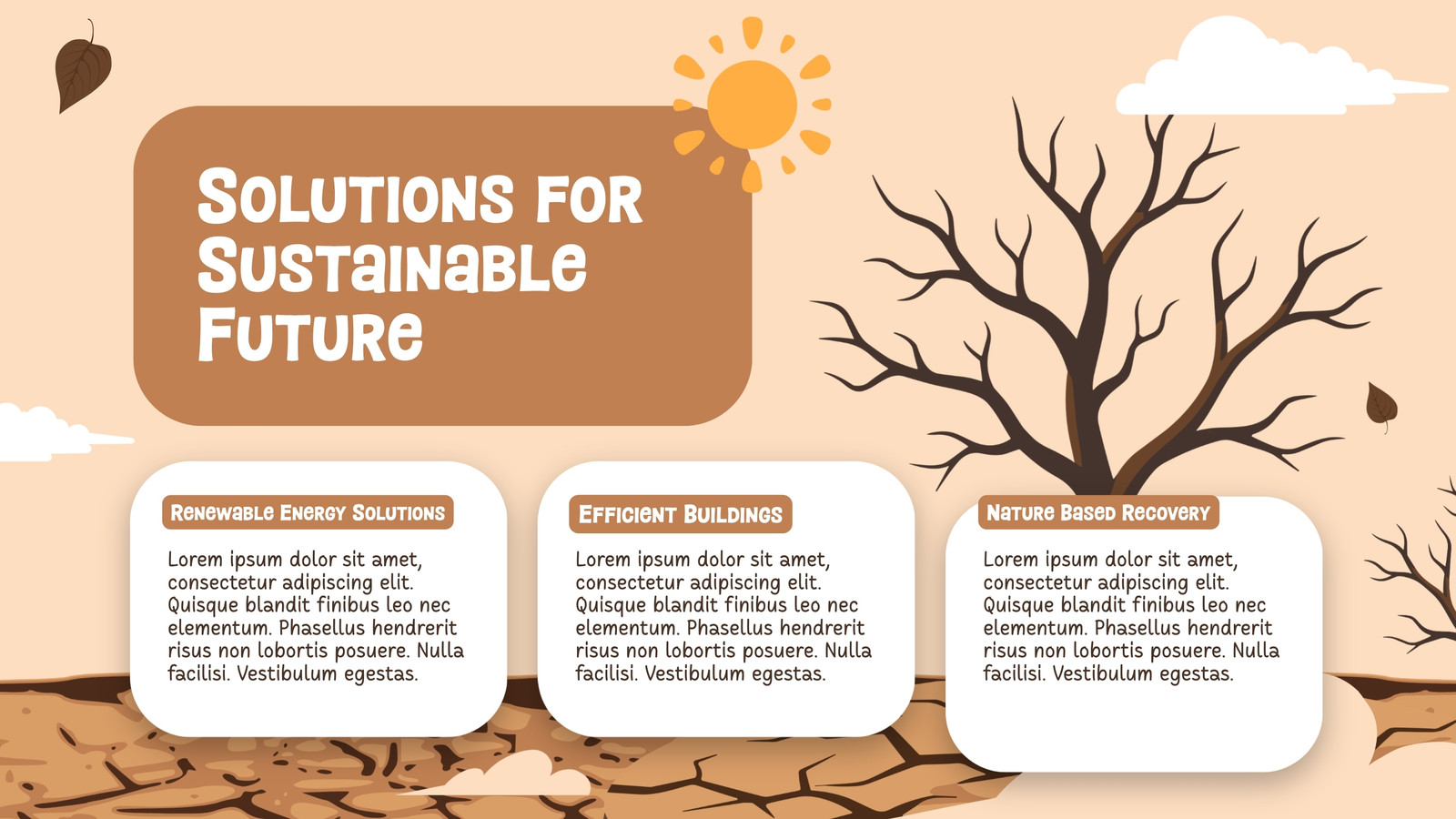 Solutions for Sustainable Future

Renewable Energy Solutions

Lorem ipsum dolor sit amet, consectetur adipiscing elit. Quisque blandit finibus leo nec elementum. Phasellus hendrerit risus non lobortis posuere. Nulla facilisi. Vestibulum egestas.

Efficient Buildings

Lorem ipsum dolor sit amet, consectetur adipiscing elit. Quisque blandit finibus leo nec elementum. Phasellus hendrerit risus non lobortis posuere. Nulla facilisi. Vestibulum egestas.

Nature Based Recovery

Lorem ipsum dolor sit amet, consectetur adipiscing elit. Quisque blandit finibus leo nec elementum. Phasellus hendrerit risus non lobortis posuere. Nulla facilisi. Vestibulum egestas.